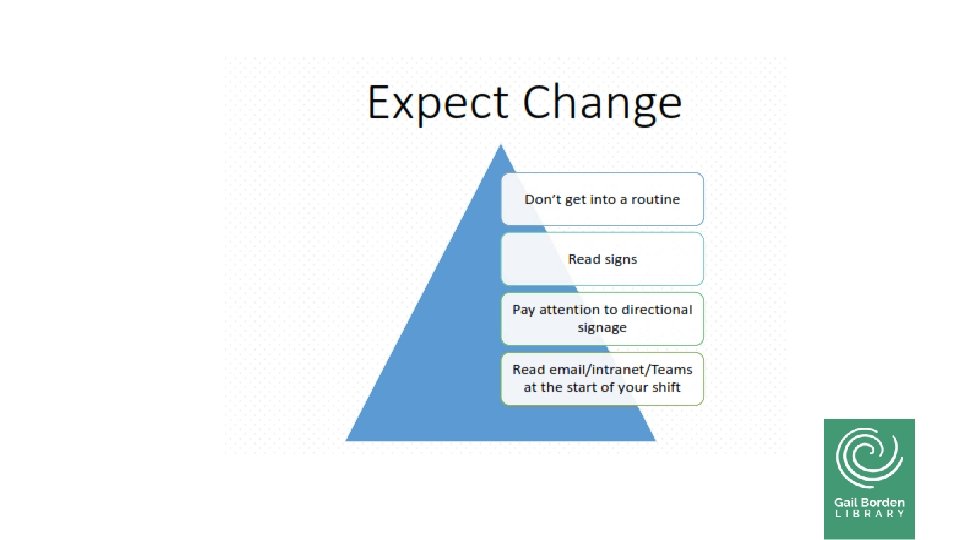 Expect Change

Don't get into a routine

Read signs

Pay attention to directional signage

Read email/intranet/Teams at the start of your shift

Gail Borden
LIBRARY